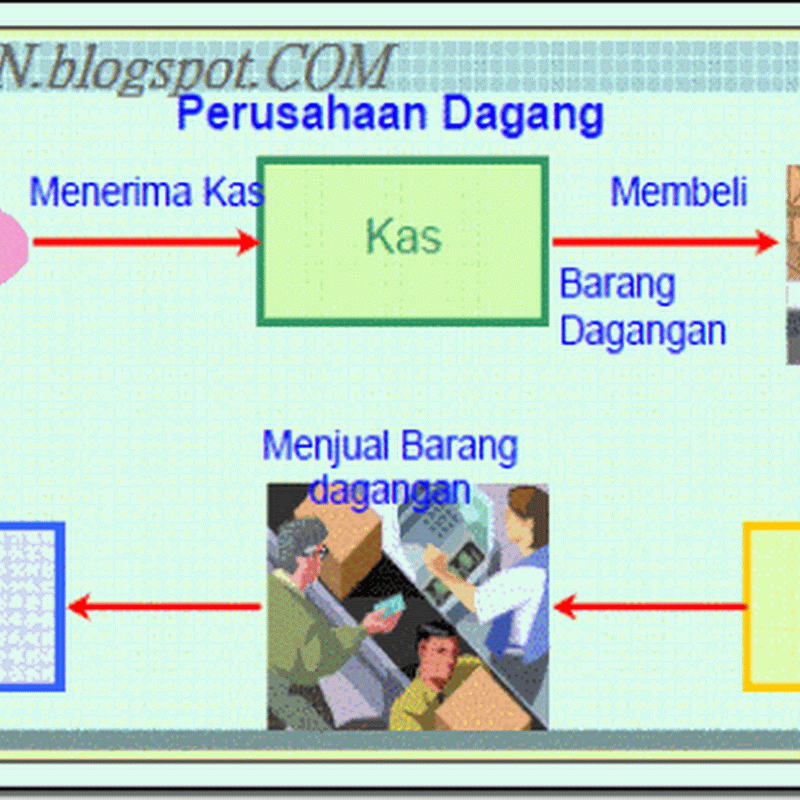 N.blogspot.COM

Perusahaan Dagang

Menerima Kas

Kas

Membeli

Barang Dagangan

Menjual Barang dagangan